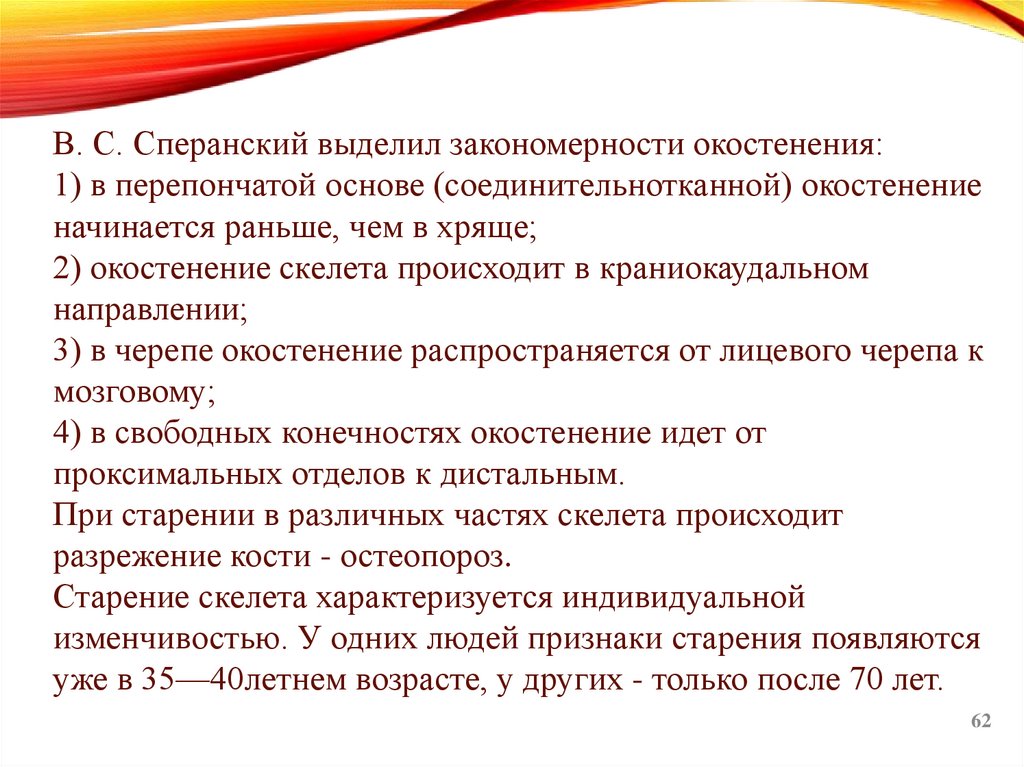 В. С. Сперанский выделил закономерности окостенения:
1) в перепончатой основе (соединительнотканной) окостенение начинается раньше, чем в хряще;
2) окостенение скелета происходит в краниокаудальном направлении;
3) в черепе окостенение распространяется от лицевого черепа к мозговому;
4) в свободных конечностях окостенение идет от проксимальных отделов к дистальным.
При старении в различных частях скелета происходит разрежение кости - остеопороз.
Старение скелета характеризуется индивидуальной изменчивостью. У одних людей признаки старения появляются уже в 35—40летнем возрасте, у других - только после 70 лет.

62